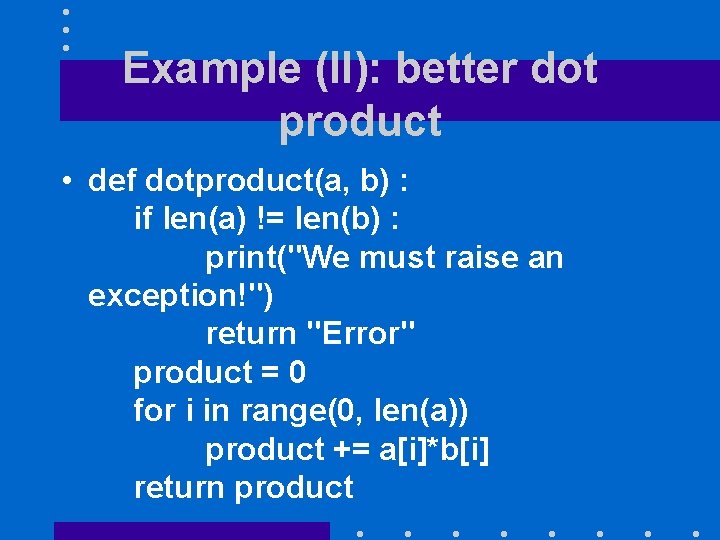 Example (II): better dot product

• def dotproduct(a, b) :
    if len(a) != len(b) :
        print("We must raise an exception!")
        return "Error"
    product = 0
    for i in range(0, len(a))
        product += a[i]*b[i]
    return product